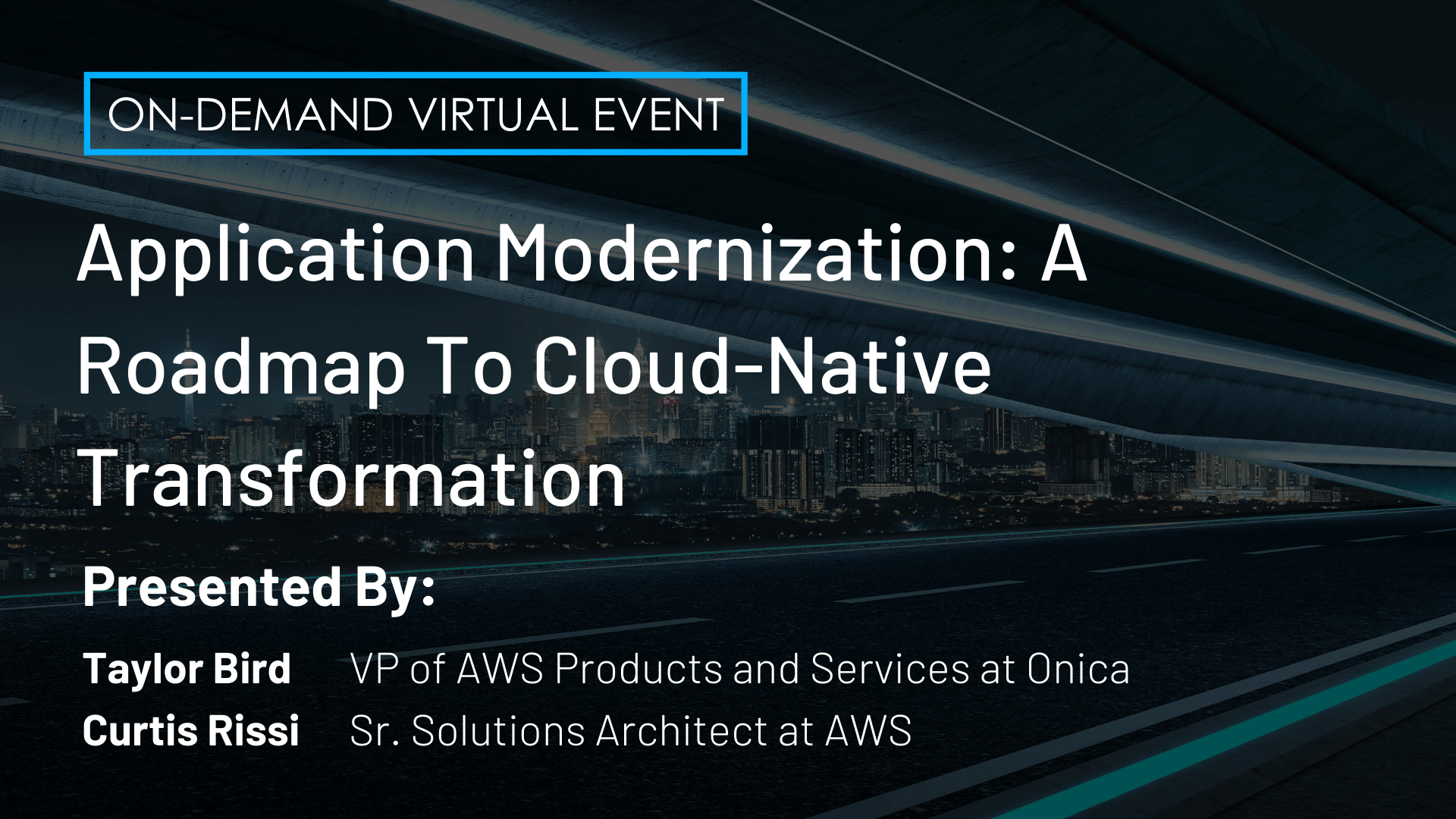 ON-DEMAND VIRTUAL EVENT

Application Modernization: A Roadmap To Cloud-Native Transformation

Presented By:

Taylor Bird VP of AWS Products and Services at Onica
Curtis Rissi Sr. Solutions Architect at AWS